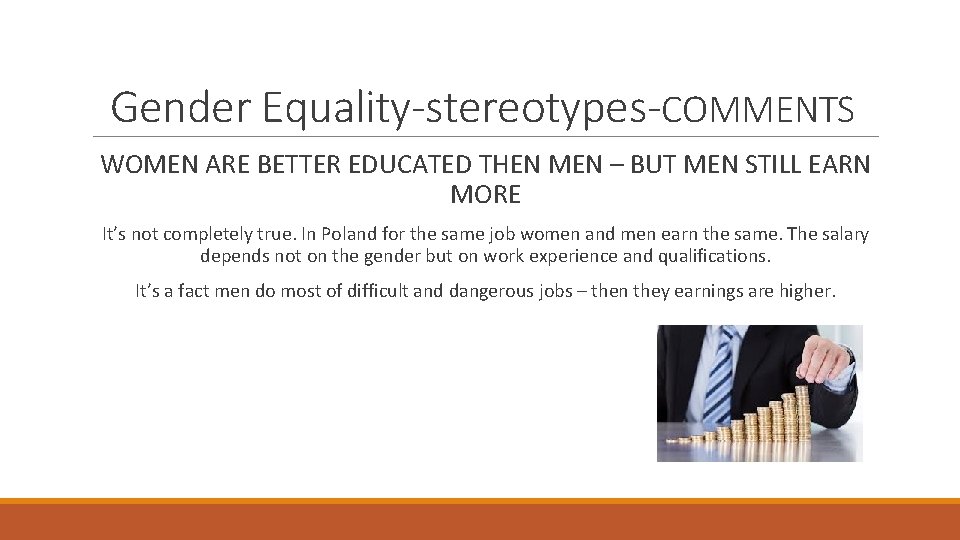 Gender Equality-stereotypes-COMMENTS

WOMEN ARE BETTER EDUCATED THEN MEN – BUT MEN STILL EARN MORE

It’s not completely true. In Poland for the same job women and men earn the same. The salary depends not on the gender but on work experience and qualifications.

It’s a fact men do most of difficult and dangerous jobs – then they earnings are higher.